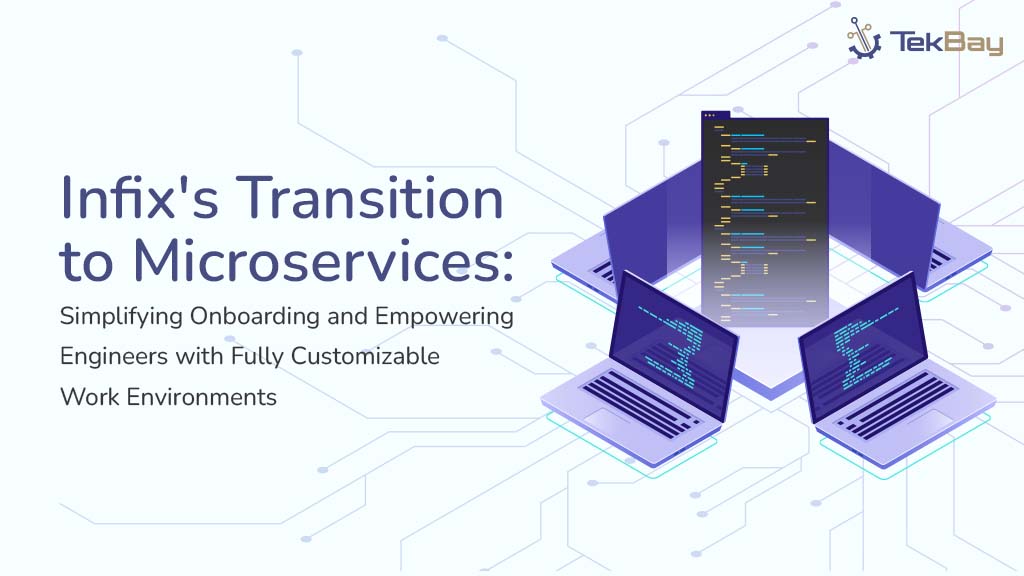 TekBay

Infix's Transition to Microservices:

Simplifying Onboarding and Empowering Engineers with Fully Customizable Work Environments